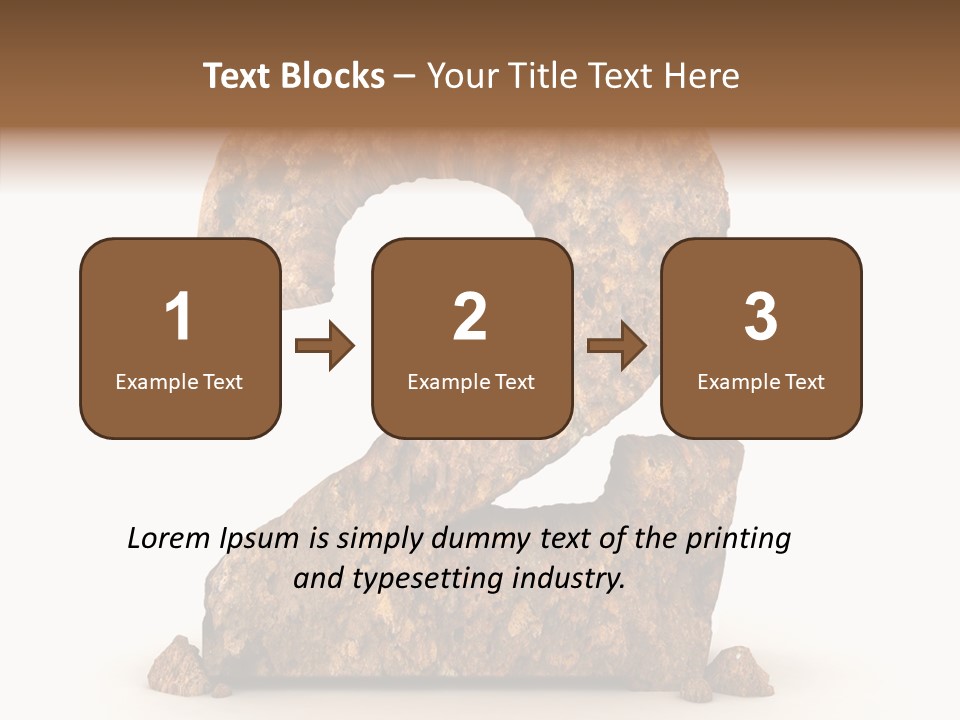 Text Blocks – Your Title Text Here

1
Example Text

2
Example Text

3
Example Text

Lorem Ipsum is simply dummy text of the printing and typesetting industry.